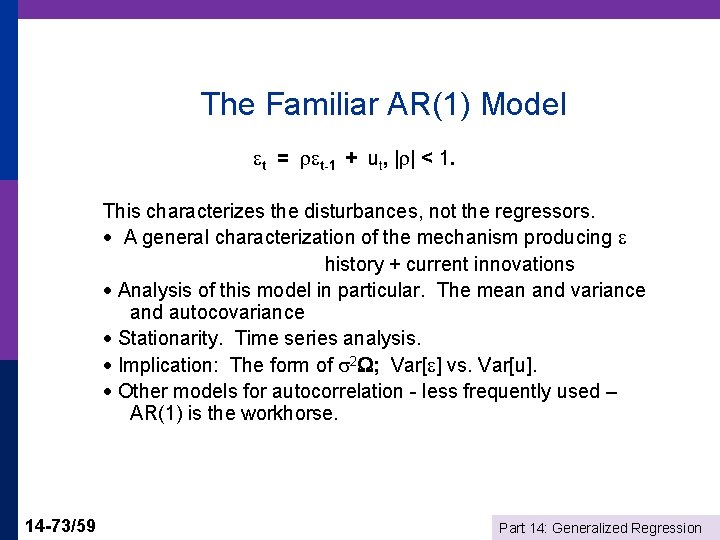 The Familiar AR(1) Model

$\varepsilon_t = \rho\varepsilon_{t-1} + u_t, |\rho| < 1.$

This characterizes the disturbances, not the regressors.

• A general characterization of the mechanism producing $\varepsilon$ history + current innovations

• Analysis of this model in particular. The mean and variance and autocovariance

• Stationarity. Time series analysis.

• Implication: The form of $\sigma^2\Omega$; Var[$\varepsilon$] vs. Var[u].

• Other models for autocorrelation - less frequently used – AR(1) is the workhorse.

14-73/59

Part 14: Generalized Regression